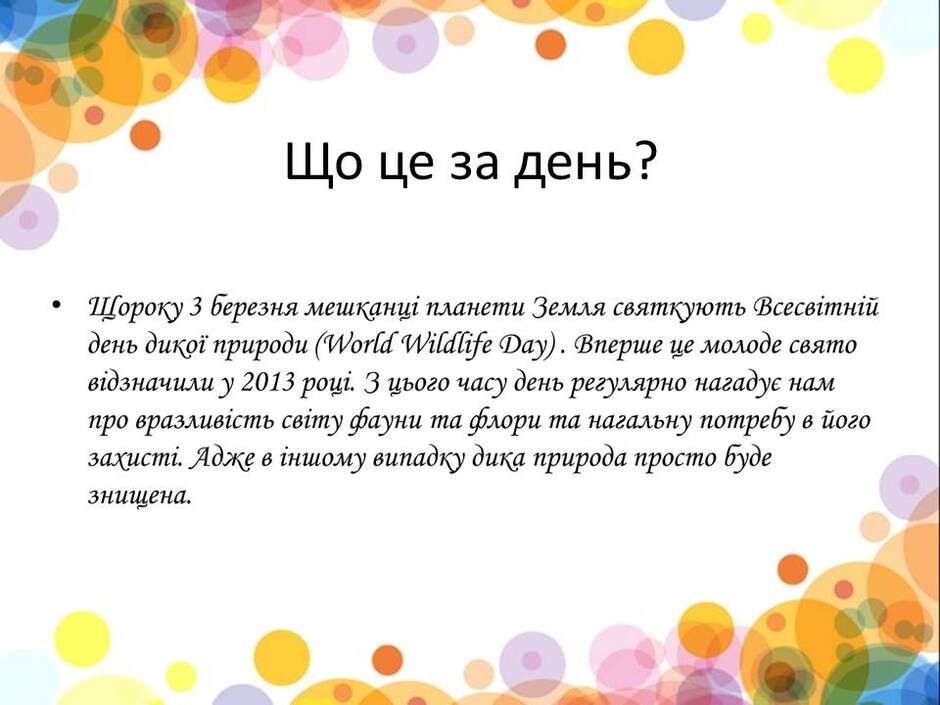 Що це за день?

• Щороку 3 березня мешканці планети Земля святкують Всесвітній день дикої природи (World Wildlife Day) . Вперше це молоде свято відзначили у 2013 році. З цього часу день регулярно нагадує нам про вразливість світу фауни та флори та нагальну потребу в його захисті. Адже в іншому випадку дика природа просто буде знищена.